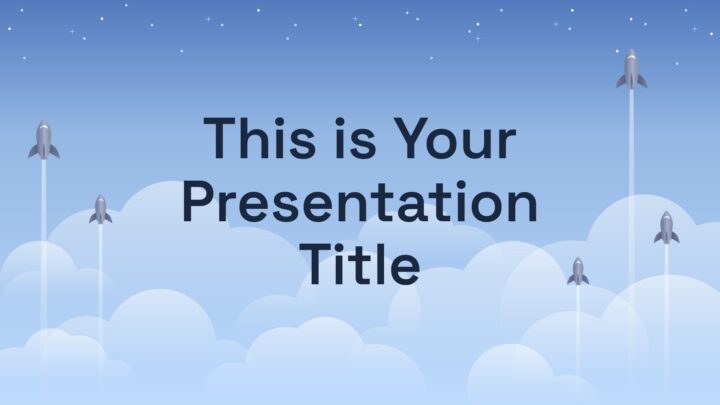 This is Your Presentation Title